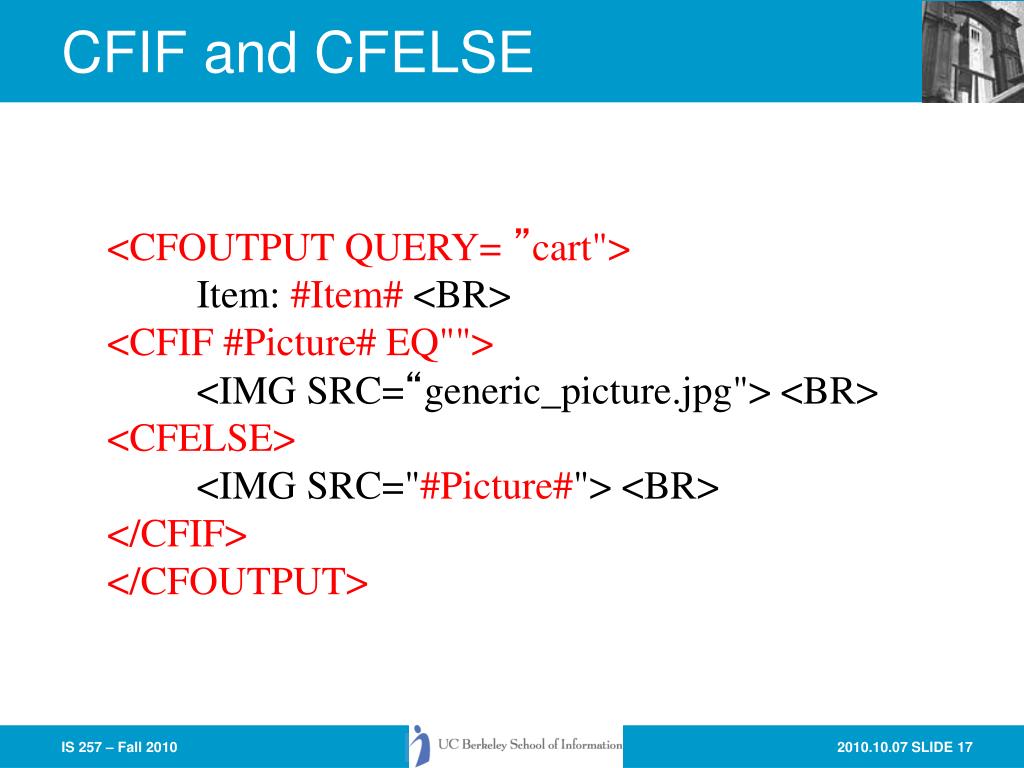 CFIF and CFELSE

<CFOUTPUT QUERY= ”cart">
Item: #Item# <BR>
<CFIF #Picture# EQ"">
<IMG SRC=“generic_picture.jpg"> <BR>
<CFELSE>
<IMG SRC="#Picture#"> <BR>
</CFIF>
</CFOUTPUT>

IS 257 – Fall 2010

UC Berkeley School of Information

2010.10.07 SLIDE 17